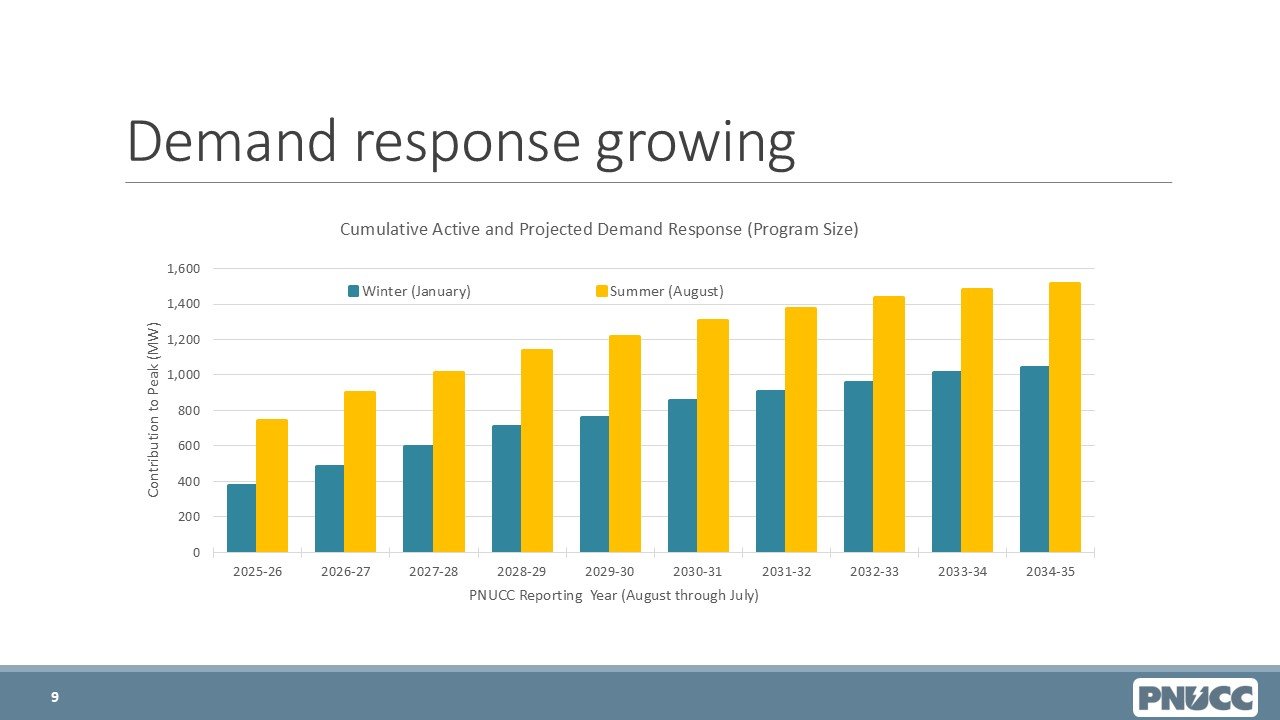 Demand response growing

Cumulative Active and Projected Demand Response (Program Size)

Winter (January)
Summer (August)

Contribution to Peak (MW)

1,600
1,400
1,200
1,000
800
600
400
200
0

2025-26
2026-27
2027-28
2028-29
2029-30
2030-31
2031-32
2032-33
2033-34
2034-35

PNUCC Reporting Year (August through July)

9

PNUCC